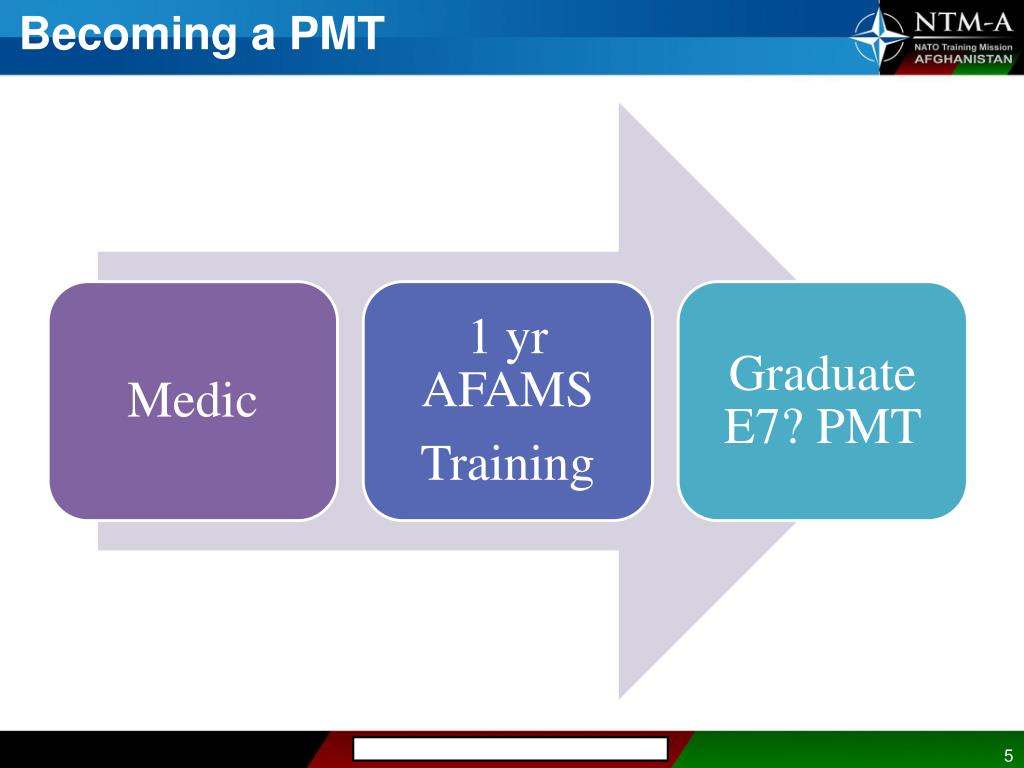 Becoming a PMT

NTM-A
NATO Training Mission
AFGHANISTAN

Medic

1 yr AFAMS

Training

Graduate E7? PMT

5